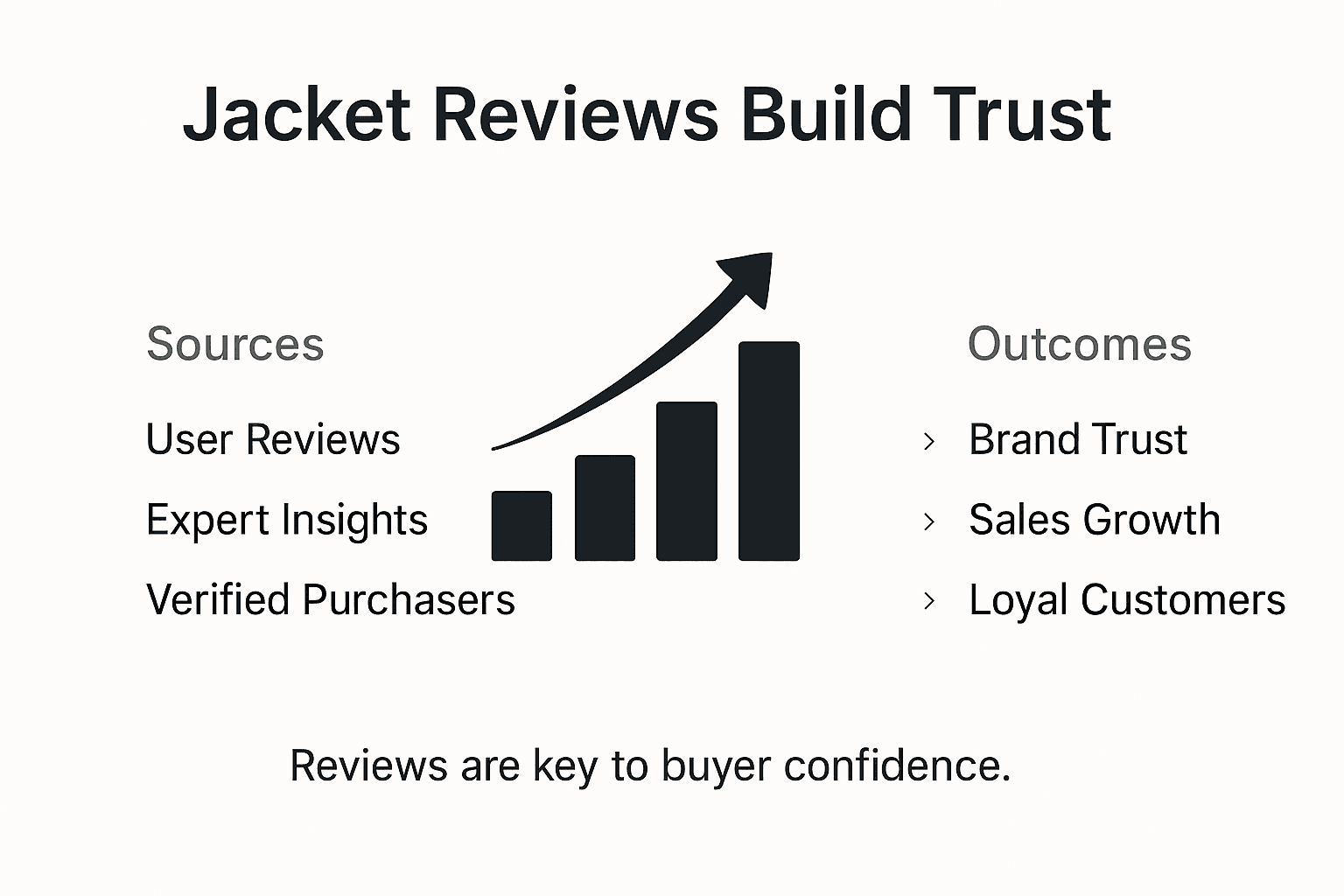 Jacket Reviews Build Trust

Sources

User Reviews

Expert Insights

Verified Purchasers

Outcomes

› Brand Trust

› Sales Growth

› Loyal Customers

Reviews are key to buyer confidence.